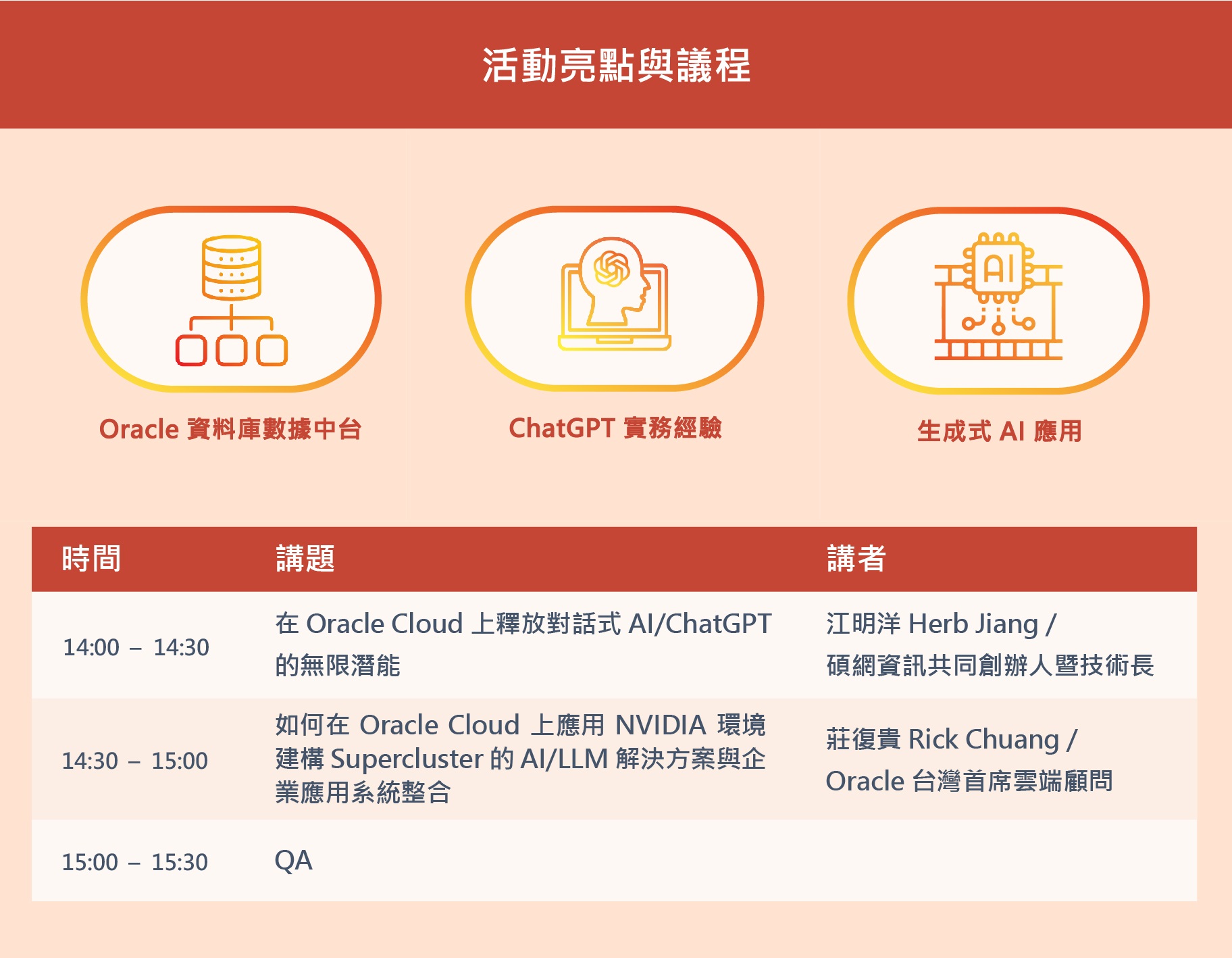 活動亮點與議程

AI

Oracle 資料庫數據中台

ChatGPT 實務經驗

生成式 AI 應用

| 時間 | 講題 | 講者 |
|---|---|---|
| 14:00 – 14:30 | 在 Oracle Cloud 上釋放對話式 AI/ChatGPT 的無限潛能 | 江明洋 Herb Jiang / 碩網資訊共同創辦人暨技術長 |
| 14:30 – 15:00 | 如何在 Oracle Cloud 上應用 NVIDIA 環境建構 Supercluster 的 AI/LLM 解決方案與企業應用系統整合 | 莊復貴 Rick Chuang / Oracle 台灣首席雲端顧問 |
| 15:00 – 15:30 | QA | |